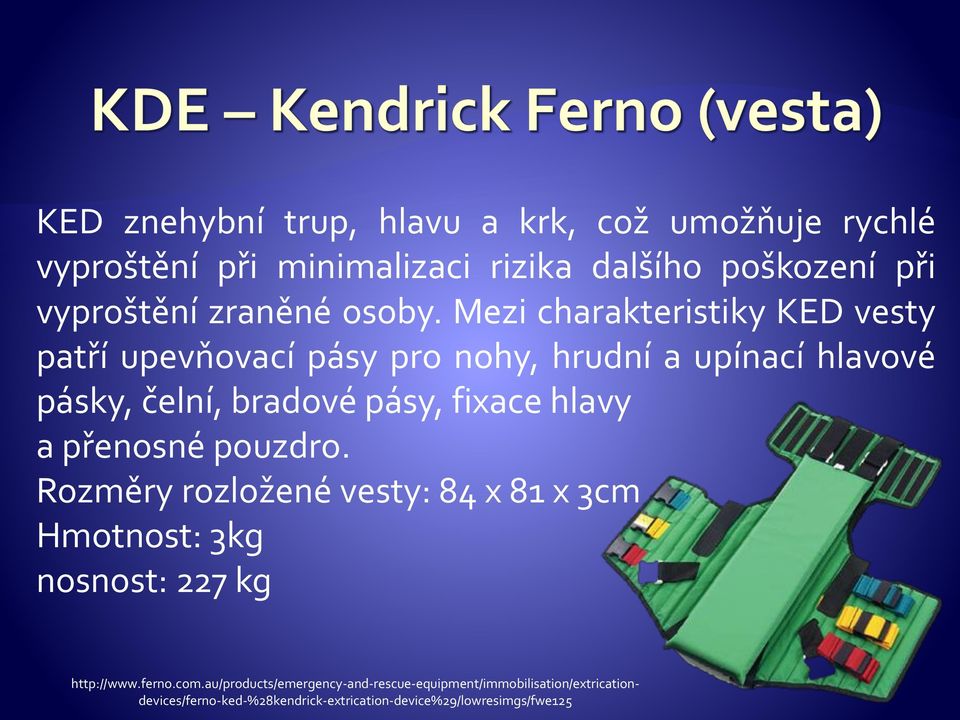 KDE – Kendrick Ferno (vesta)

KED znehybní trup, hlavu a krk, což umožňuje rychlé vyproštění při minimalizaci rizika dalšího poškození při vyproštění zraněné osoby. Mezi charakteristiky KED vesty patří upevňovací pásy pro nohy, hrudní a upínací hlavové pásky, čelní, bradové pásy, fixace hlavy
a přenosné pouzdro.
Rozměry rozložené vesty: 84 x 81 x 3cm
Hmotnost: 3kg
nosnost: 227 kg

http://www.ferno.com.au/products/emergency-and-rescue-equipment/immobilisation/extrication-devices/ferno-ked-%28kendrick-extrication-device%29/lowresimgs/fwe125